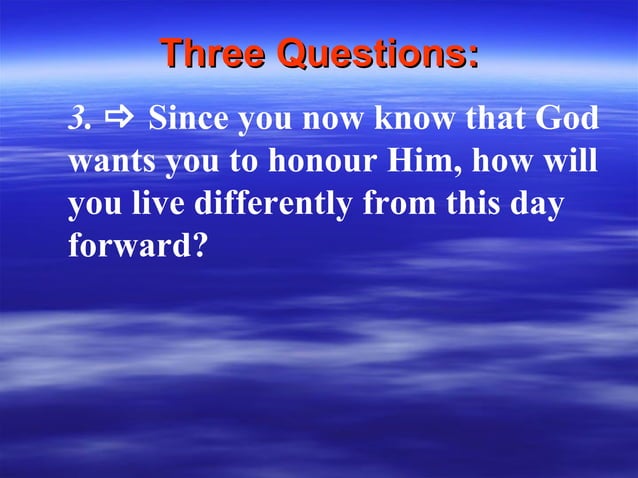 Three Questions:

3. ⇨ Since you now know that God wants you to honour Him, how will you live differently from this day forward?